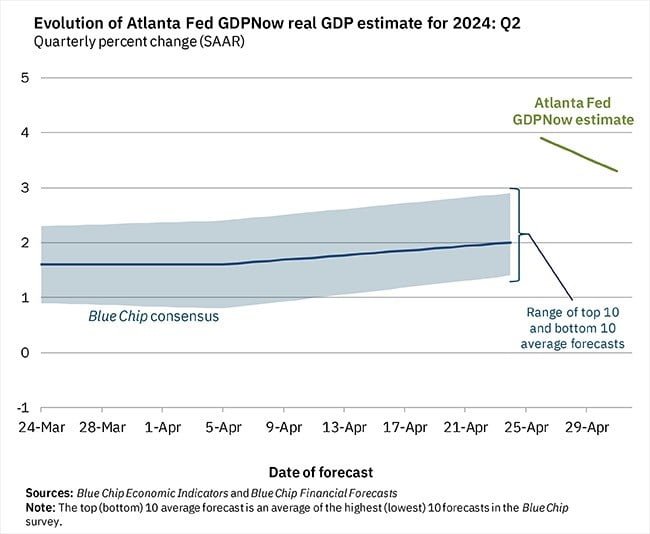 Evolution of Atlanta Fed GDPNow real GDP estimate for 2024: Q2
Quarterly percent change (SAAR)

5
4
3
2
1
0
-1

Atlanta Fed GDPNow estimate

Blue Chip consensus

Range of top 10 and bottom 10 average forecasts

24-Mar 28-Mar 1-Apr 5-Apr 9-Apr 13-Apr 17-Apr 21-Apr 25-Apr 29-Apr

Date of forecast

Sources: Blue Chip Economic Indicators and Blue Chip Financial Forecasts
Note: The top (bottom) 10 average forecast is an average of the highest (lowest) 10 forecasts in the Blue Chip survey.